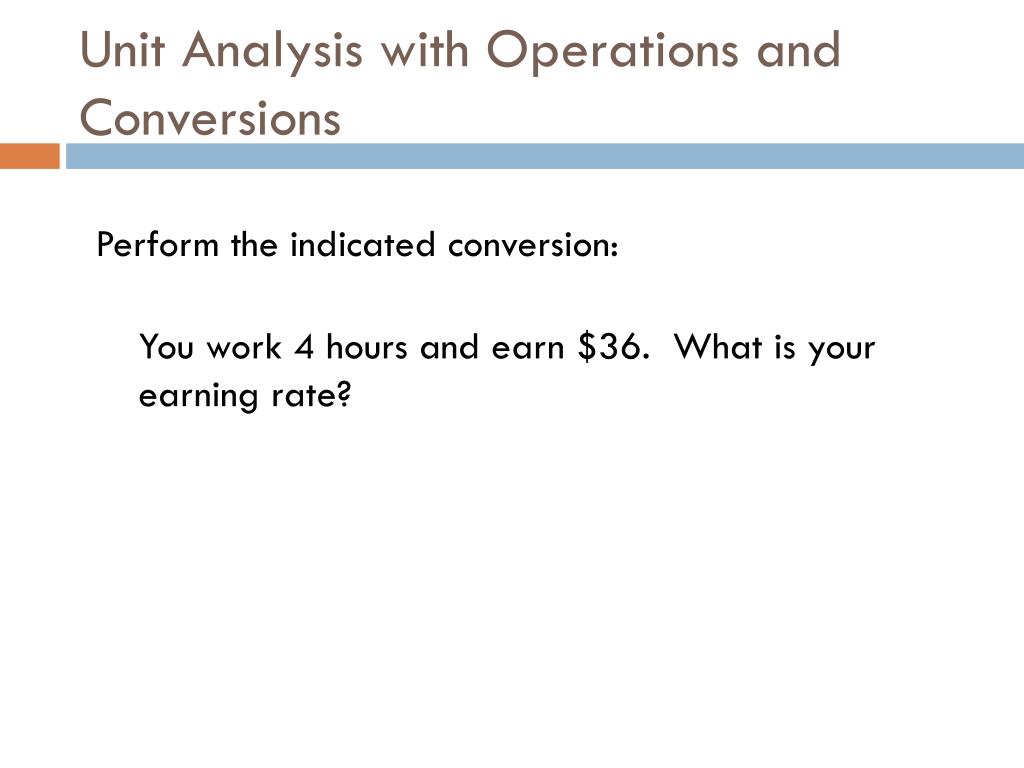 Unit Analysis with Operations and Conversions

Perform the indicated conversion:

You work 4 hours and earn \$36. What is your earning rate?